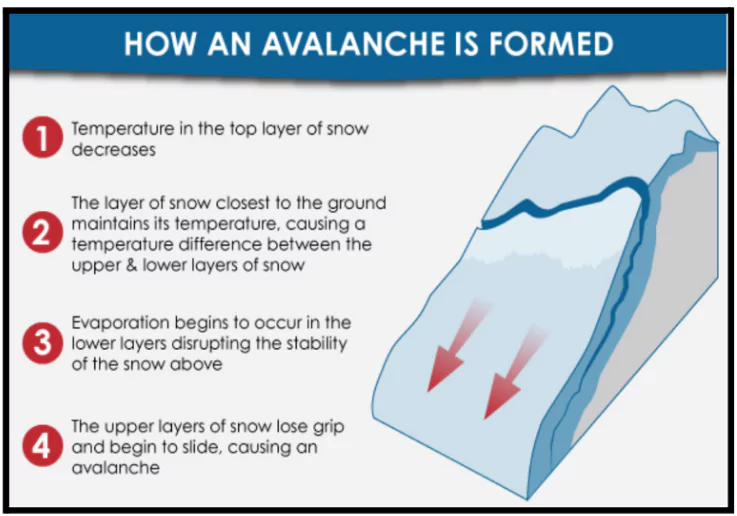 HOW AN AVALANCHE IS FORMED

1 Temperature in the top layer of snow decreases

2 The layer of snow closest to the ground maintains its temperature, causing a temperature difference between the upper & lower layers of snow

3 Evaporation begins to occur in the lower layers disrupting the stability of the snow above

4 The upper layers of snow lose grip and begin to slide, causing an avalanche